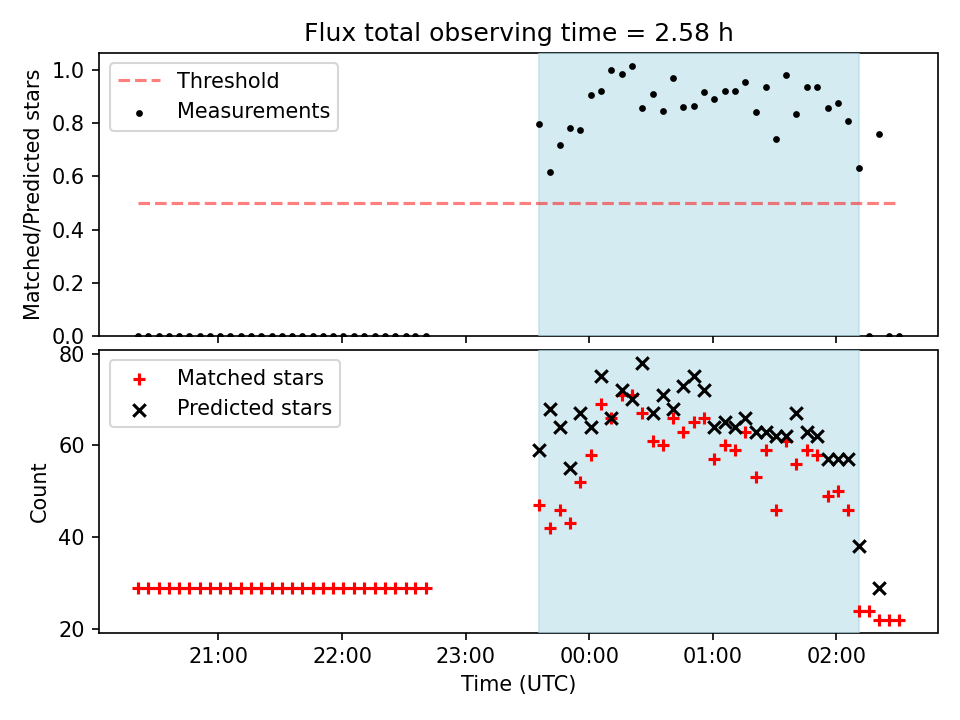 Flux total observing time = 2.58 h

Threshold
Measurements

Matched/Predicted stars
1.0
0.8
0.6
0.4
0.2
0.0

Matched stars
Predicted stars

Count
80
60
40
20

21:00
22:00
23:00
00:00
01:00
02:00
Time (UTC)